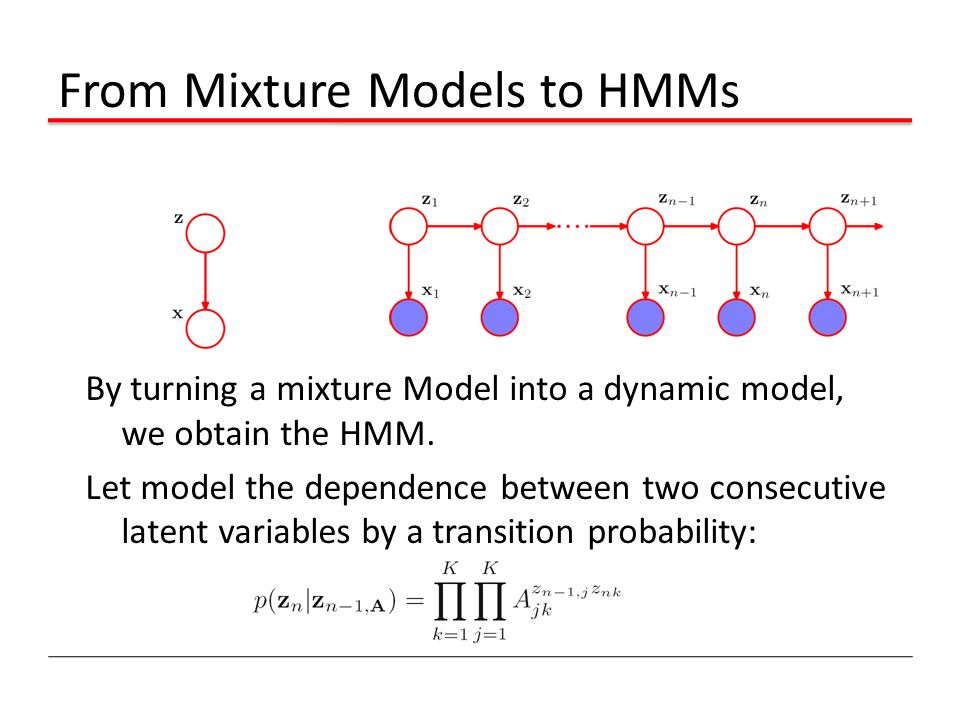 From Mixture Models to HMMs

$\mathbf{z}$

$\mathbf{x}$

$\mathbf{z}_1$ $\mathbf{z}_2$ $\mathbf{z}_{n-1}$ $\mathbf{z}_n$ $\mathbf{z}_{n+1}$

$\mathbf{x}_1$ $\mathbf{x}_2$ $\mathbf{x}_{n-1}$ $\mathbf{x}_n$ $\mathbf{x}_{n+1}$

By turning a mixture Model into a dynamic model, we obtain the HMM.

Let model the dependence between two consecutive latent variables by a transition probability:

$p(\mathbf{z}_n|\mathbf{z}_{n-1,\mathbf{A}}) = \prod_{k=1}^{K}\prod_{j=1}^{K} A_{jk}^{z_{n-1,j}z_{nk}}$